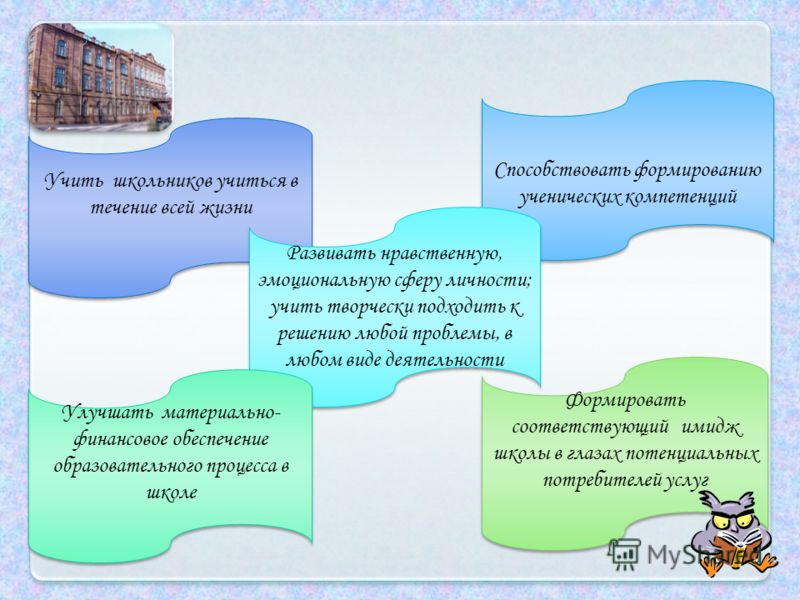 Учить школьников учиться в течение всей жизни

Способствовать формированию ученических компетенций

Развивать нравственную, эмоциональную сферу личности; учить творчески подходить к решению любой проблемы, в любом виде деятельности

Улучшать материально-финансовое обеспечение образовательного процесса в школе

Формировать соответствующий имидж школы в глазах потенциальных потребителей услуг

MyShared